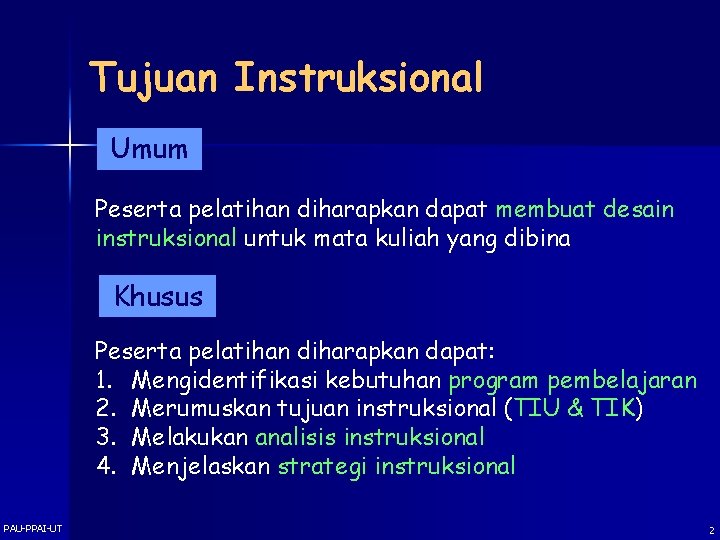 Tujuan Instruksional

Umum

Peserta pelatihan diharapkan dapat membuat desain instruksional untuk mata kuliah yang dibina

Khusus

Peserta pelatihan diharapkan dapat:
1. Mengidentifikasi kebutuhan program pembelajaran
2. Merumuskan tujuan instruksional (TIU & TIK)
3. Melakukan analisis instruksional
4. Menjelaskan strategi instruksional

PAU-PPAI-UT

2